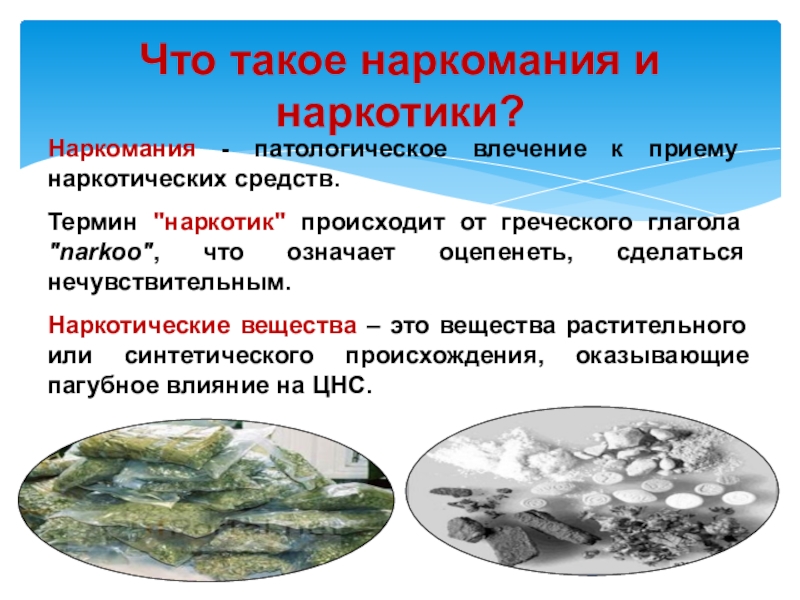 Что такое наркомания и наркотики?

Наркомания - патологическое влечение к приему наркотических средств.

Термин "наркотик" происходит от греческого глагола "narkoo", что означает оцепенеть, сделаться нечувствительным.

Наркотические вещества – это вещества растительного или синтетического происхождения, оказывающие пагубное влияние на ЦНС.